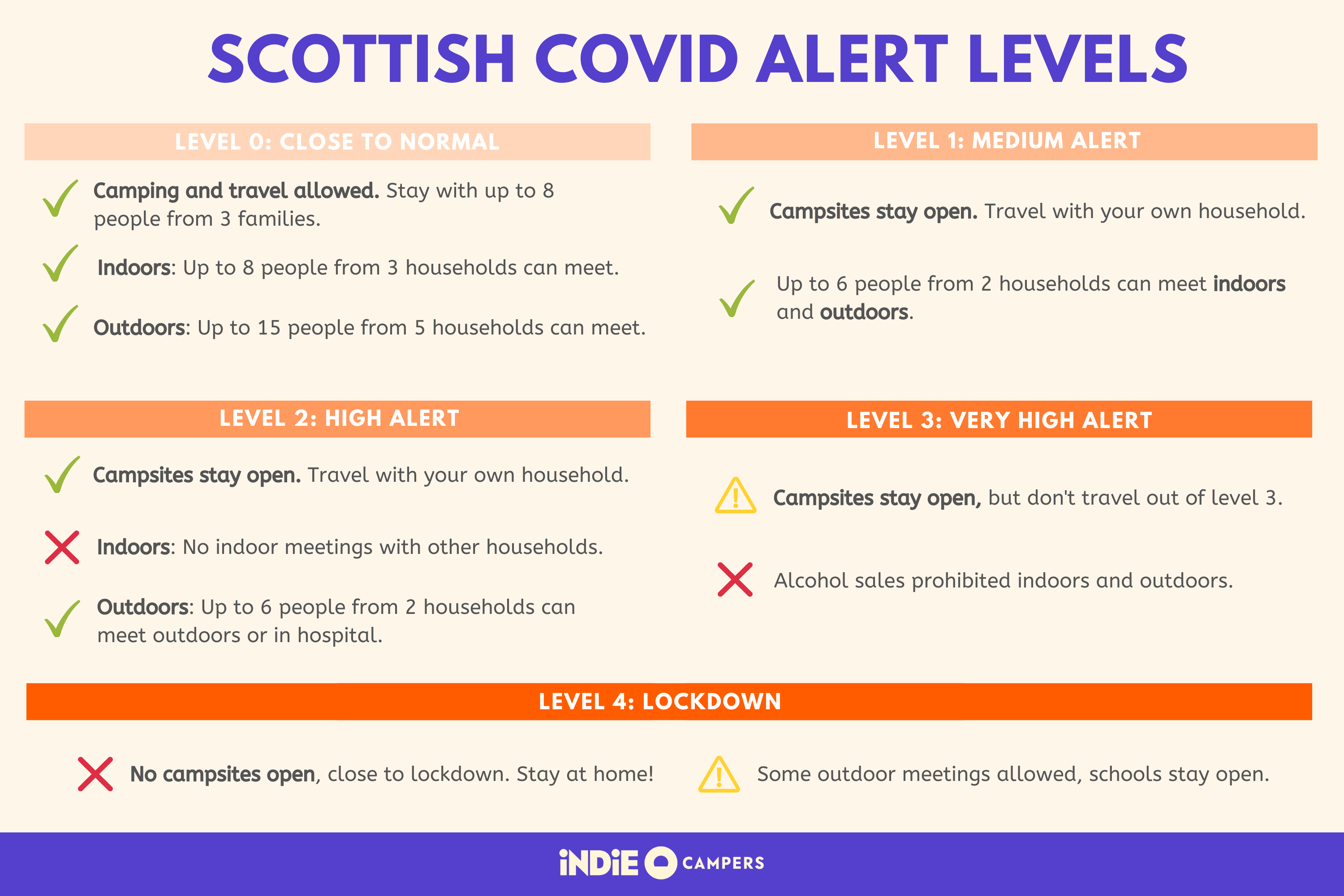 SCOTTISH COVID ALERT LEVELS

LEVEL 0: CLOSE TO NORMAL

Camping and travel allowed. Stay with up to 8 people from 3 families.

Indoors: Up to 8 people from 3 households can meet.

Outdoors: Up to 15 people from 5 households can meet.

LEVEL 1: MEDIUM ALERT

Campsites stay open. Travel with your own household.

Up to 6 people from 2 households can meet indoors and outdoors.

LEVEL 2: HIGH ALERT

Campsites stay open. Travel with your own household.

Indoors: No indoor meetings with other households.

Outdoors: Up to 6 people from 2 households can meet outdoors or in hospital.

LEVEL 3: VERY HIGH ALERT

Campsites stay open, but don't travel out of level 3.

Alcohol sales prohibited indoors and outdoors.

LEVEL 4: LOCKDOWN

No campsites open, close to lockdown. Stay at home!

Some outdoor meetings allowed, schools stay open.

iNDiE CAMPERS